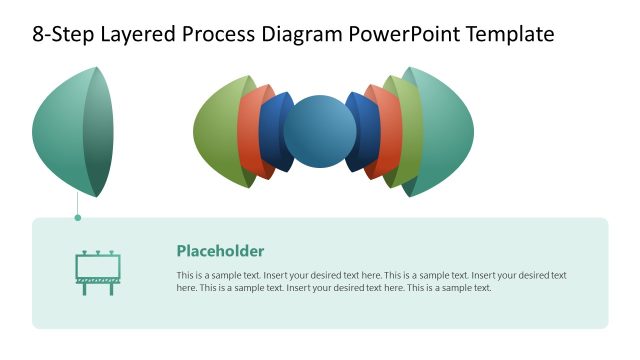 8-Step Layered Process Diagram PowerPoint Template

Placeholder

This is a sample text. Insert your desired text here. This is a sample text. Insert your desired text here. This is a sample text. Insert your desired text here. This is a sample text.